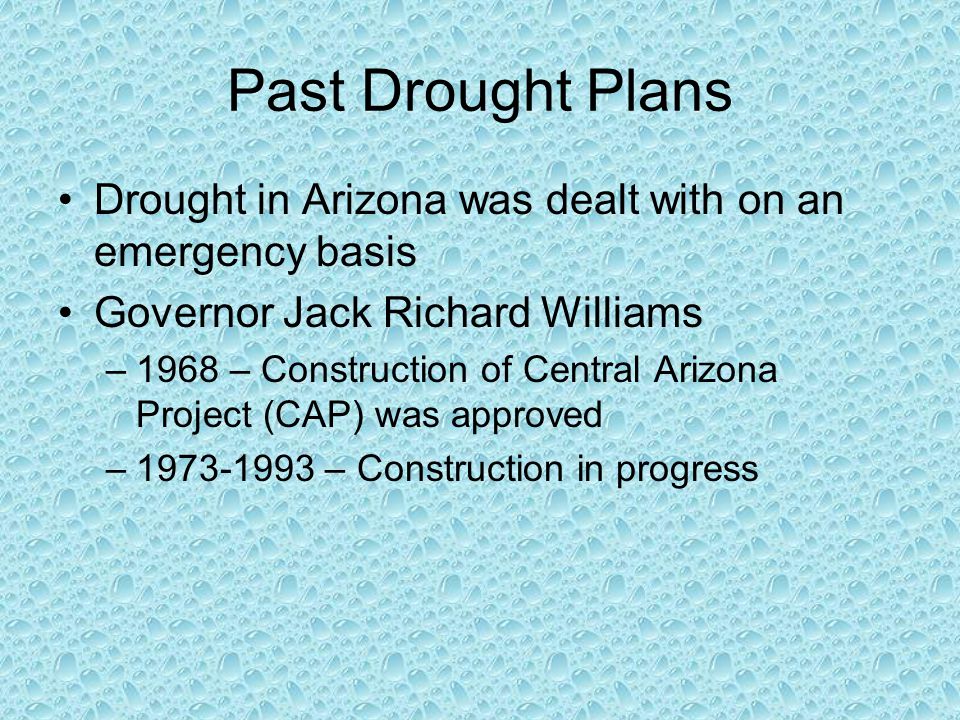 Past Drought Plans

• Drought in Arizona was dealt with on an emergency basis
• Governor Jack Richard Williams
– 1968 – Construction of Central Arizona Project (CAP) was approved
– 1973-1993 – Construction in progress